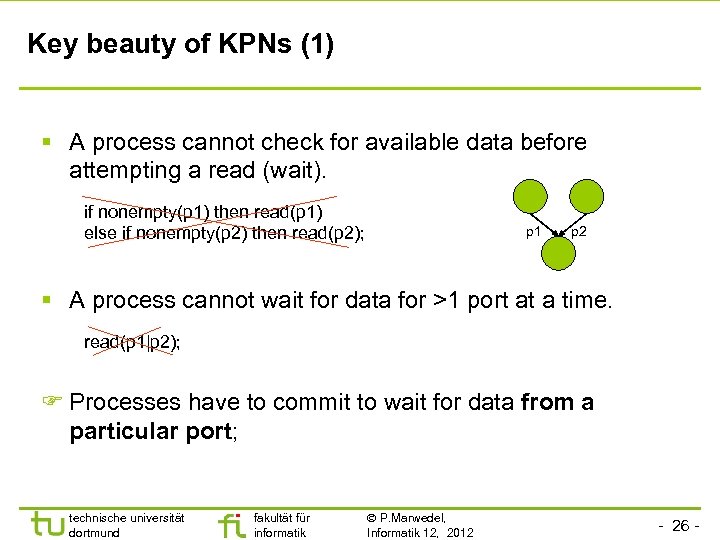 Key beauty of KPNs (1)

▪ A process cannot check for available data before attempting a read (wait).

if nonempty(p1) then read(p1)
else if nonempty(p2) then read(p2);

p1 p2

▪ A process cannot wait for data for >1 port at a time.

read(p1|p2);

☞ Processes have to commit to wait for data **from a particular port**;

tu technische universität dortmund

fi fakultät für informatik

© P.Marwedel, Informatik 12, 2012

- 26 -